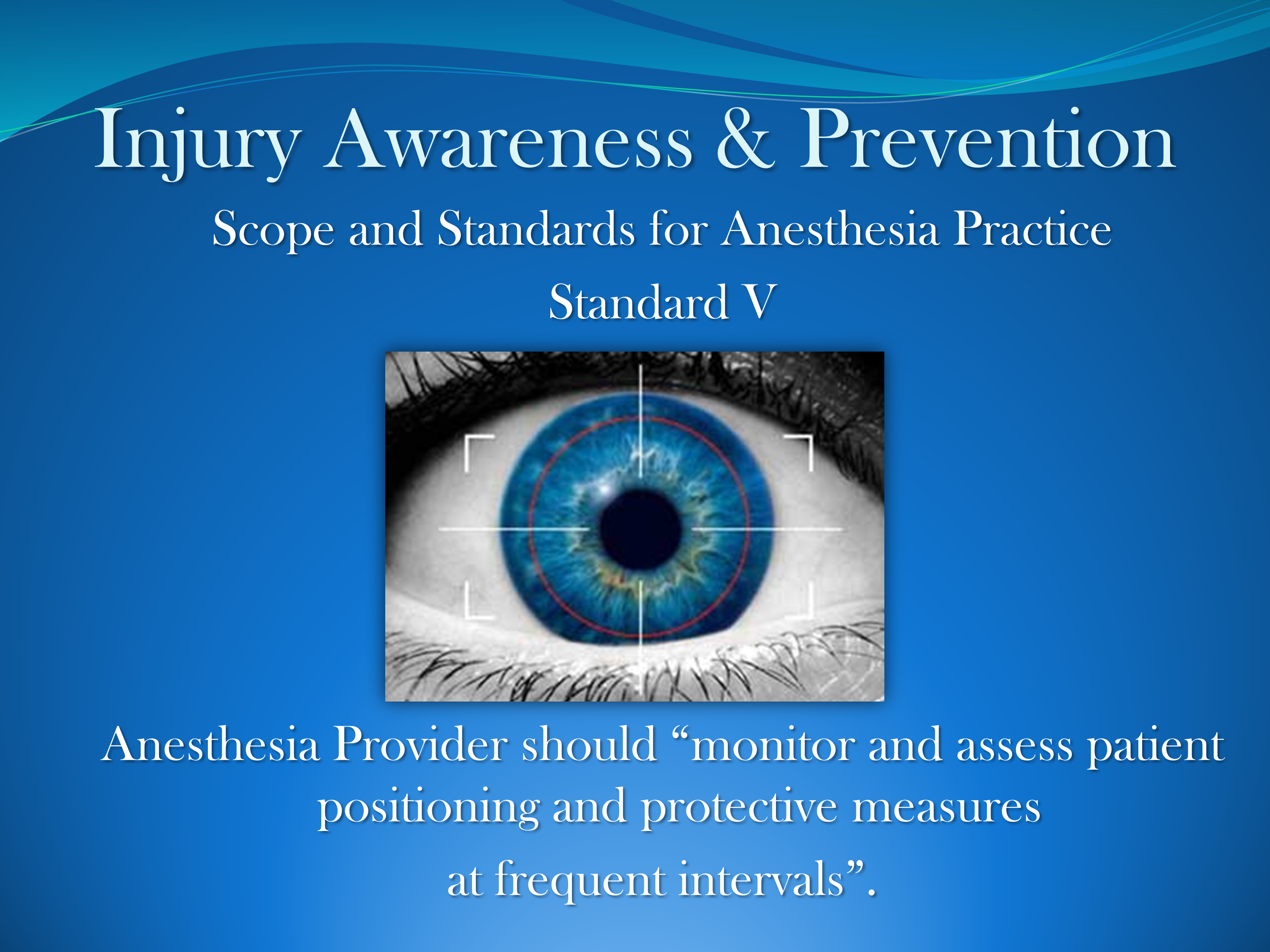 Injury Awareness & Prevention

Scope and Standards for Anesthesia Practice

Standard V

Anesthesia Provider should “monitor and assess patient positioning and protective measures at frequent intervals”.